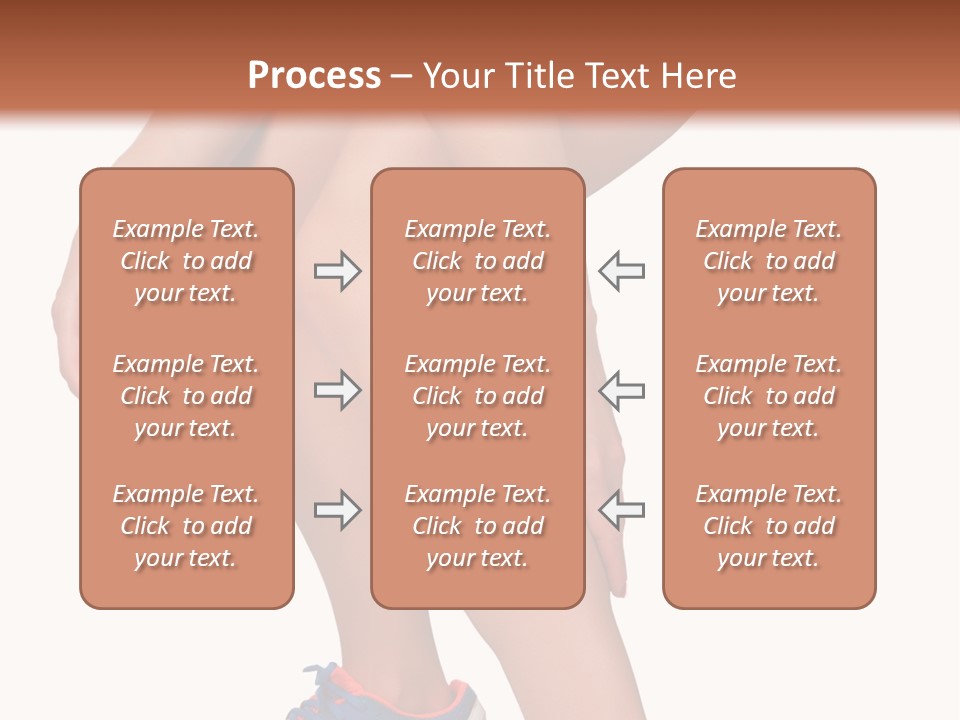 Process – Your Title Text Here

Example Text. Click to add your text.

Example Text. Click to add your text.

Example Text. Click to add your text.

Example Text. Click to add your text.

Example Text. Click to add your text.

Example Text. Click to add your text.

Example Text. Click to add your text.

Example Text. Click to add your text.

Example Text. Click to add your text.